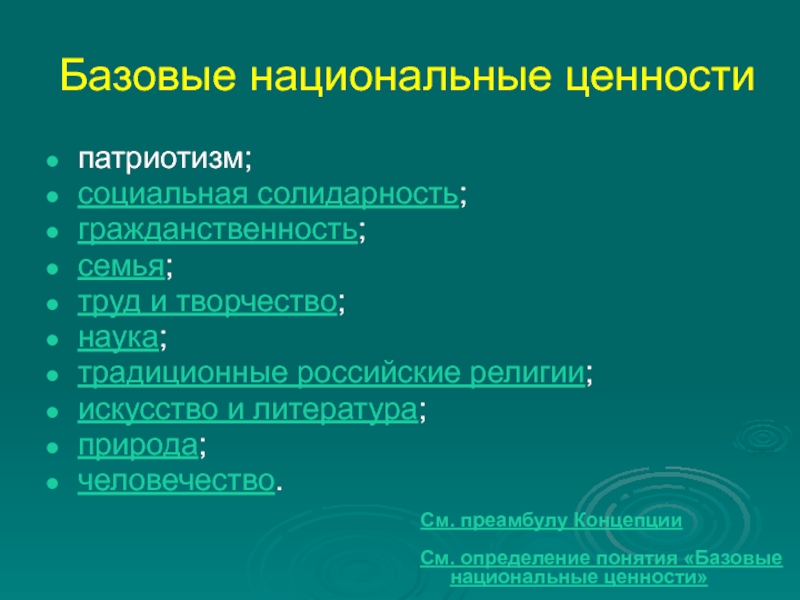 Базовые национальные ценности

- патриотизм;
- социальная солидарность;
- гражданственность;
- семья;
- труд и творчество;
- наука;
- традиционные российские религии;
- искусство и литература;
- природа;
- человечество.

См. преамбулу Концепции

См. определение понятия «Базовые национальные ценности»